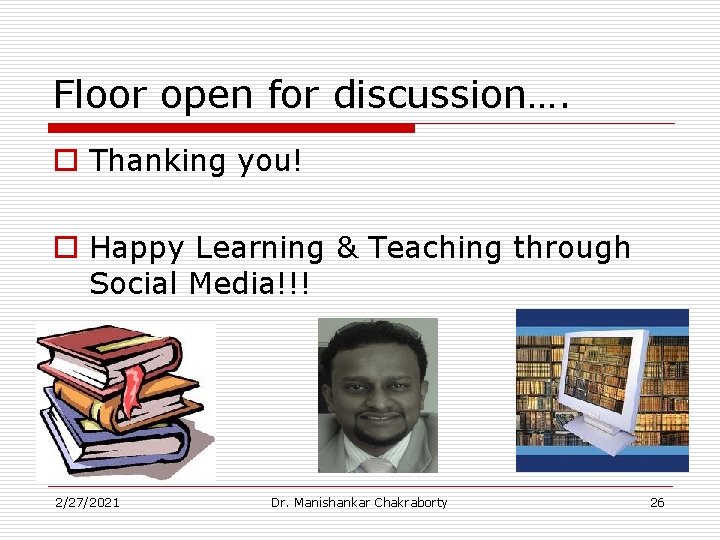 Floor open for discussion….

Thanking you!

Happy Learning & Teaching through Social Media!!!

2/27/2021 Dr. Manishankar Chakraborty 26